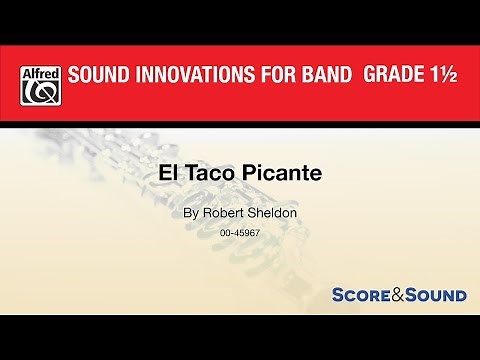 Alfred

SOUND INNOVATIONS FOR BAND GRADE 1½

El Taco Picante

By Robert Sheldon

00-45967

SCORE&SOUND